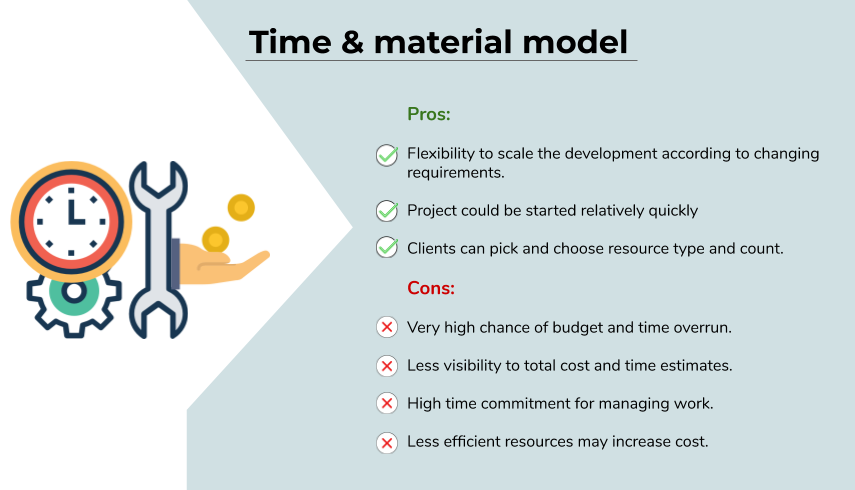 Time & material model

Pros:

Flexibility to scale the development according to changing requirements.

Project could be started relatively quickly

Clients can pick and choose resource type and count.

Cons:

Very high chance of budget and time overrun.

Less visibility to total cost and time estimates.

High time commitment for managing work.

Less efficient resources may increase cost.